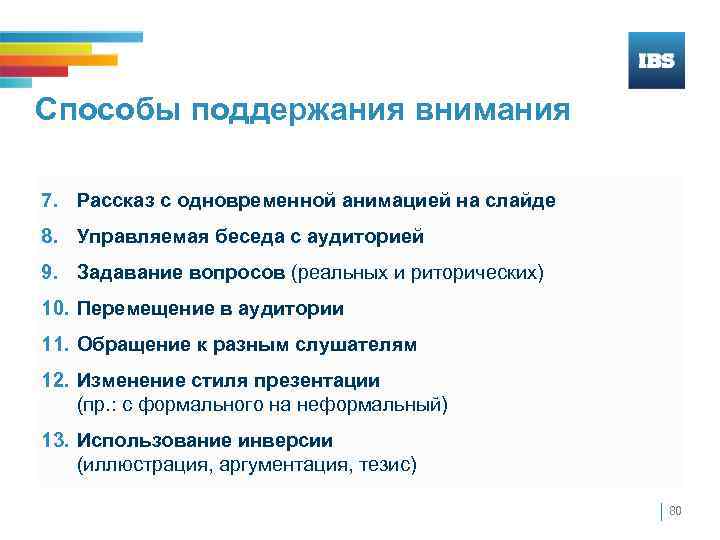 IBS

Способы поддержания внимания

7. Рассказ с одновременной анимацией на слайде
8. Управляемая беседа с аудиторией
9. Задавание вопросов (реальных и риторических)
10. Перемещение в аудитории
11. Обращение к разным слушателям
12. Изменение стиля презентации (пр.: с формального на неформальный)
13. Использование инверсии (иллюстрация, аргументация, тезис)

80